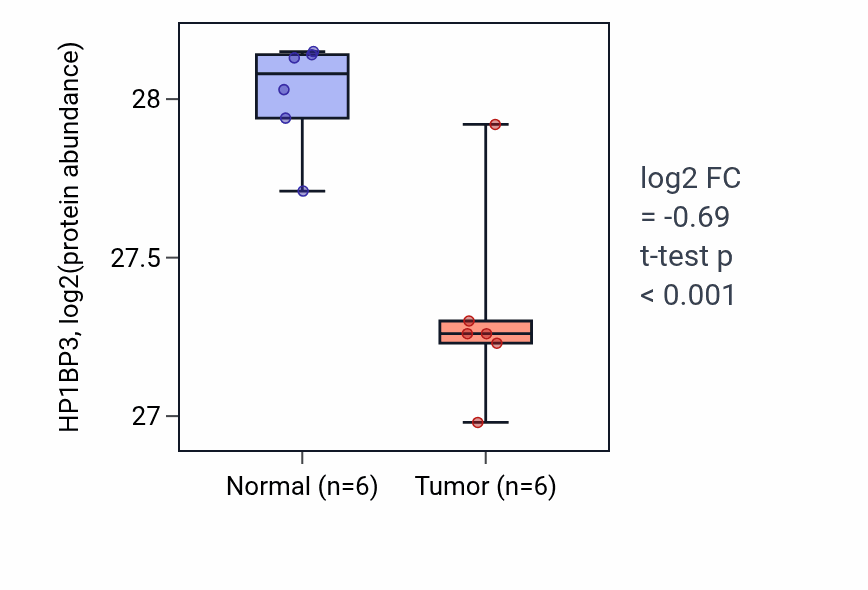 HP1BP3, log2(protein abundance)

28
27.5
27

Normal (n=6)
Tumor (n=6)

log2 FC
= -0.69
t-test p
< 0.001